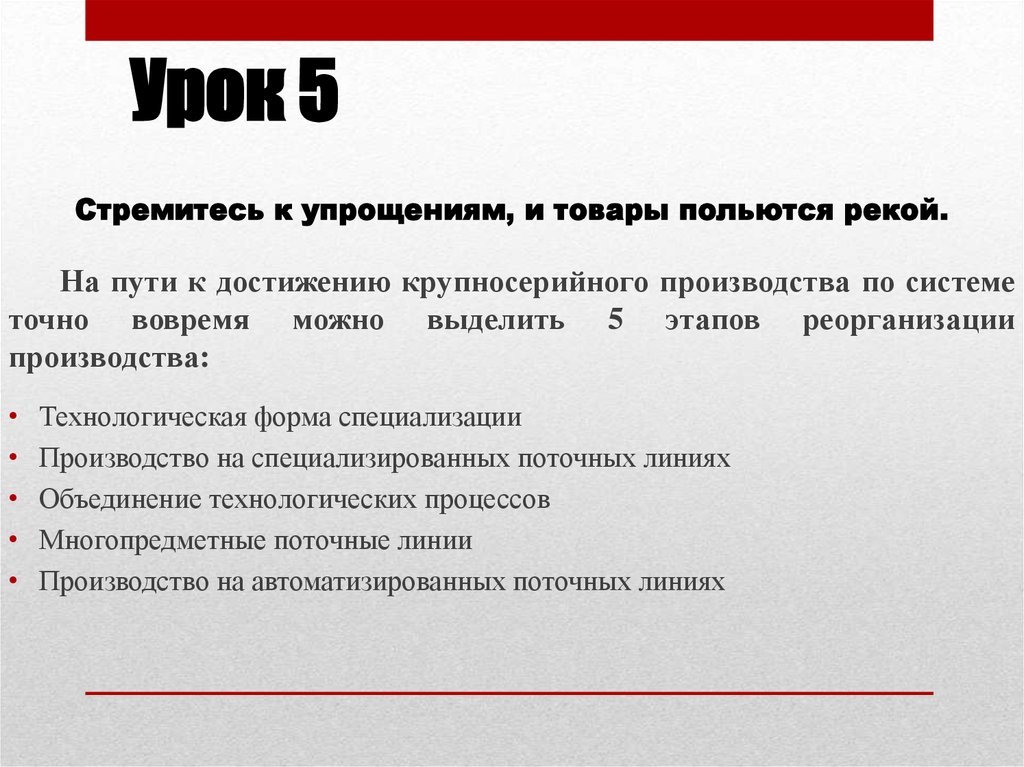 Урок 5

Стремитесь к упрощениям, и товары польются рекой.

На пути к достижению крупносерийного производства по системе точно вовремя можно выделить 5 этапов реорганизации производства:

• Технологическая форма специализации
• Производство на специализированных поточных линиях
• Объединение технологических процессов
• Многопредметные поточные линии
• Производство на автоматизированных поточных линиях